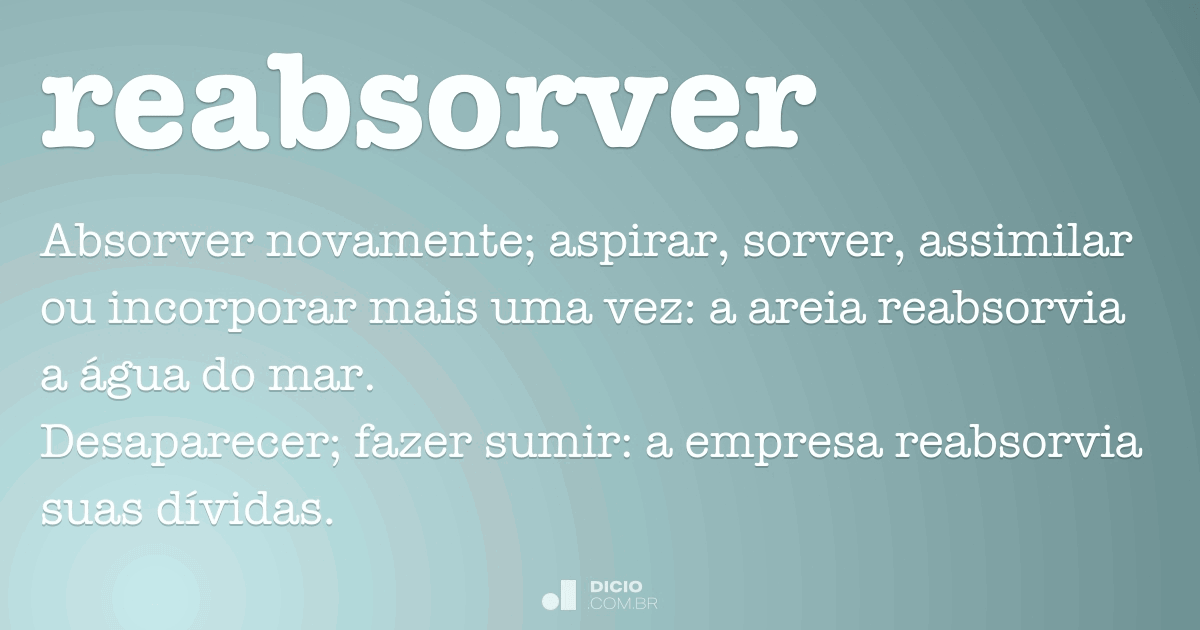 reabsorver

Absorver novamente; aspirar, sorver, assimilar ou incorporar mais uma vez: a areia reabsorvia a água do mar.
Desaparecer; fazer sumir: a empresa reabsorvia suas dívidas.

DICIO
.COM.BR